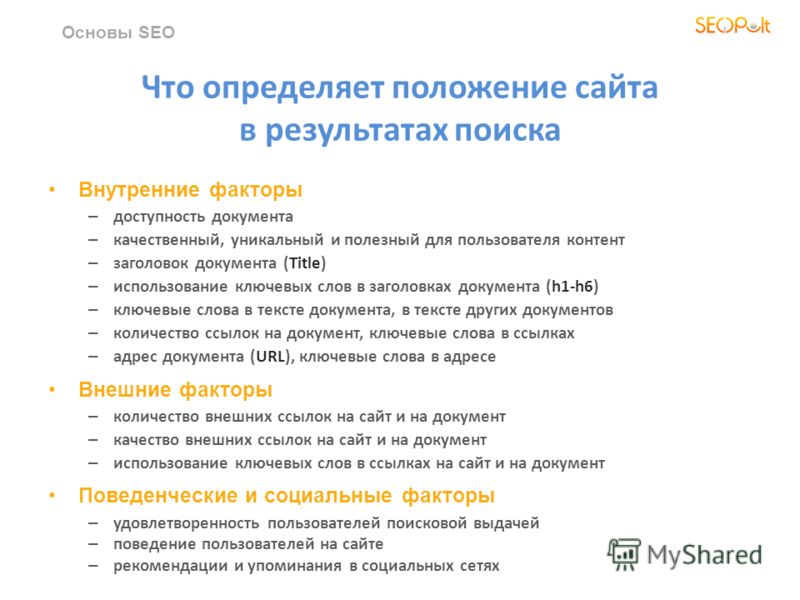 Основы SEO

SEOPult

Что определяет положение сайта в результатах поиска

• Внутренние факторы
– доступность документа
– качественный, уникальный и полезный для пользователя контент
– заголовок документа (Title)
– использование ключевых слов в заголовках документа (h1-h6)
– ключевые слова в тексте документа, в тексте других документов
– количество ссылок на документ, ключевые слова в ссылках
– адрес документа (URL), ключевые слова в адресе

• Внешние факторы
– количество внешних ссылок на сайт и на документ
– качество внешних ссылок на сайт и на документ
– использование ключевых слов в ссылках на сайт и на документ

• Поведенческие и социальные факторы
– удовлетворенность пользователей поисковой выдачей
– поведение пользователей на сайте
– рекомендации и упоминания в социальных сетях

MyShared